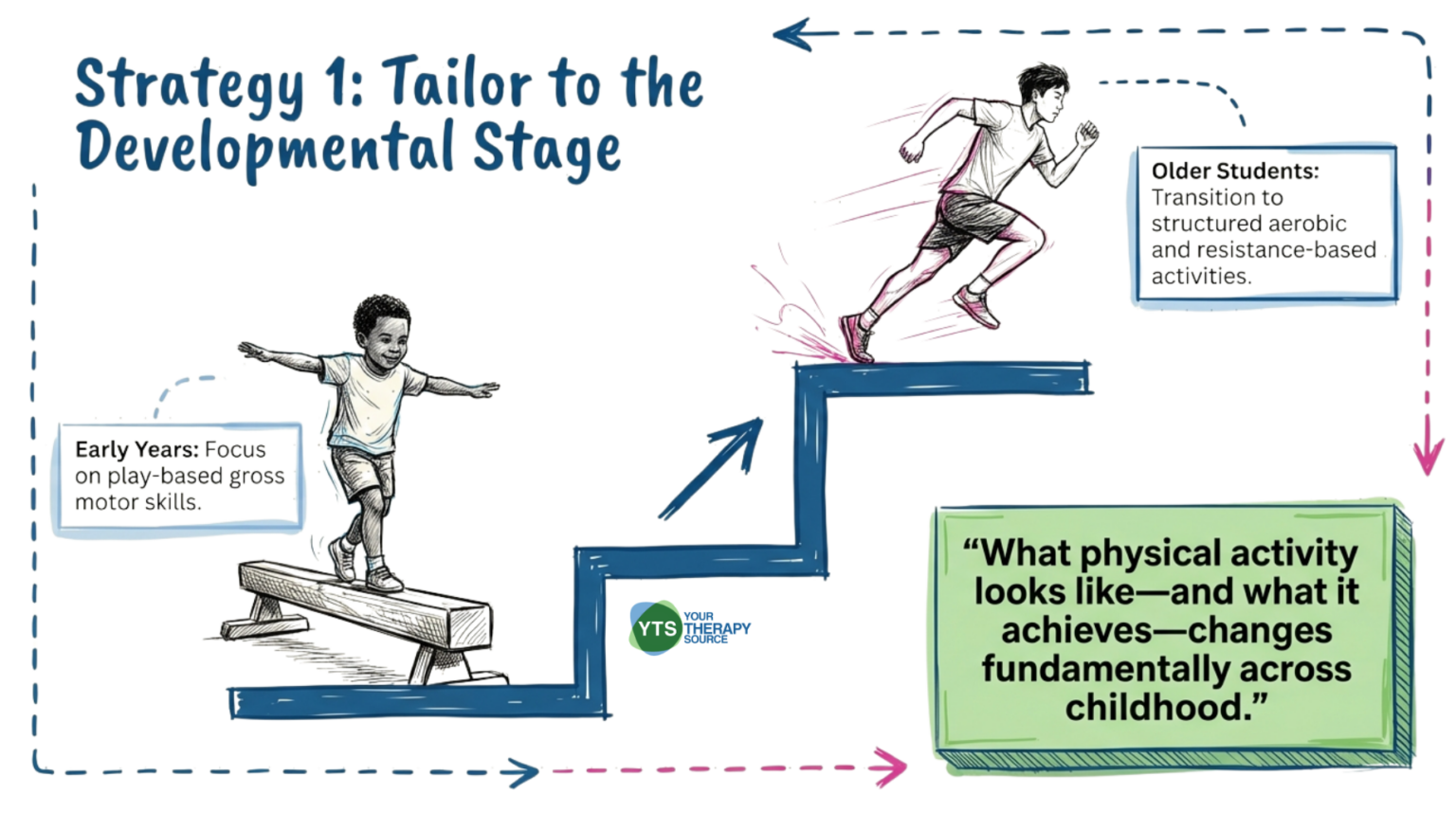 Strategy 1: Tailor to the Developmental Stage

Older Students: Transition to structured aerobic and resistance-based activities.

Early Years: Focus on play-based gross motor skills.

YTS YOUR THERAPY SOURCE

“What physical activity looks like—and what it achieves—changes fundamentally across childhood.”